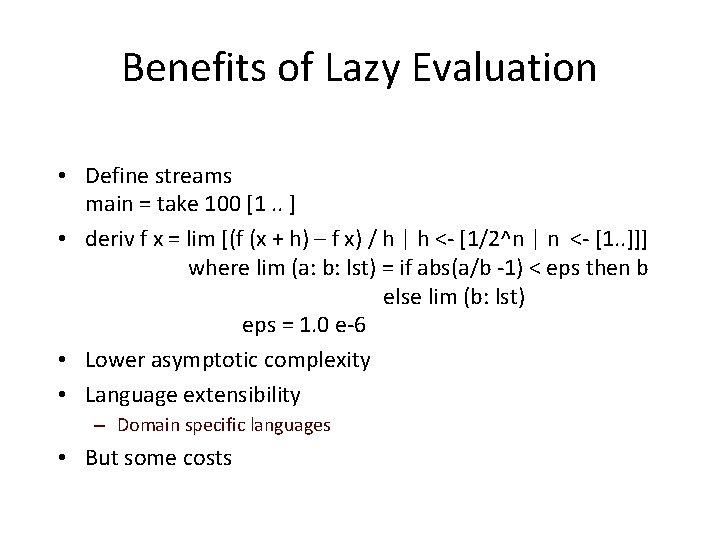 Benefits of Lazy Evaluation

• Define streams
main = take 100 [1 .. ]

• deriv f x = lim [(f (x + h) – f x) / h | h <- [1/2^n | n <- [1..]]]
where lim (a: b: lst) = if abs(a/b -1) < eps then b
else lim (b: lst)
eps = 1.0 e-6

• Lower asymptotic complexity

• Language extensibility
– Domain specific languages

• But some costs